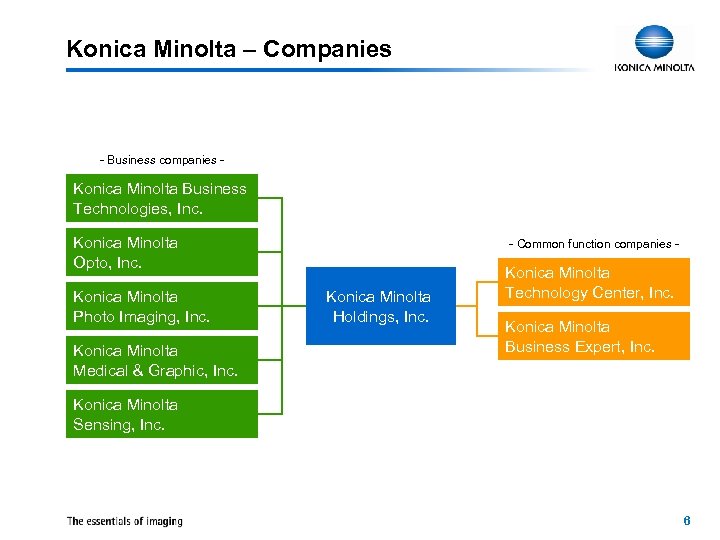 Konica Minolta – Companies

KONICA MINOLTA

- Business companies -

Konica Minolta Business Technologies, Inc.

Konica Minolta Opto, Inc.

Konica Minolta Photo Imaging, Inc.

Konica Minolta Medical & Graphic, Inc.

Konica Minolta Sensing, Inc.

Konica Minolta Holdings, Inc.

- Common function companies -

Konica Minolta Technology Center, Inc.

Konica Minolta Business Expert, Inc.

The essentials of imaging

6